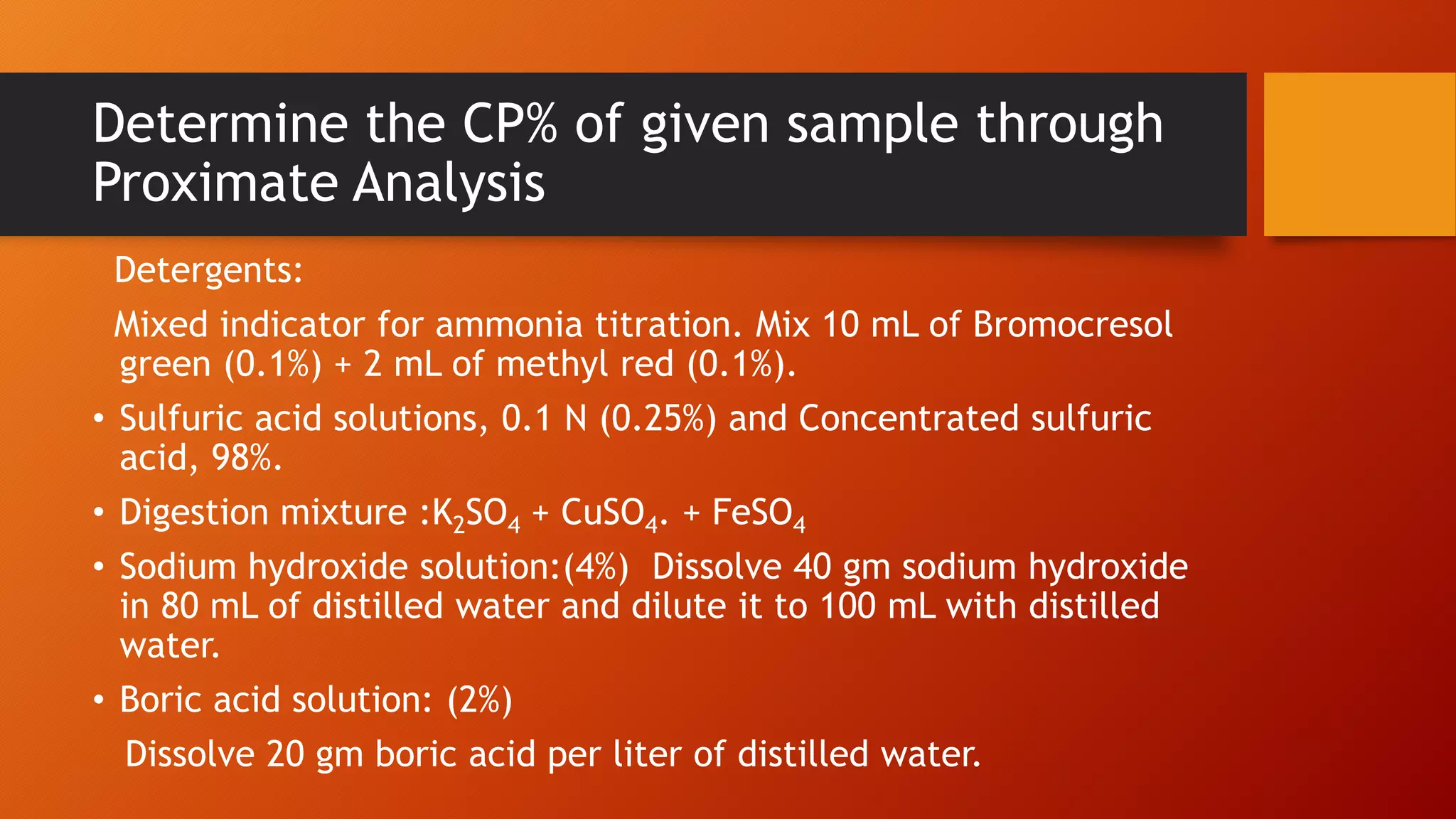 Determine the CP% of given sample through Proximate Analysis

Detergents:

Mixed indicator for ammonia titration. Mix 10 mL of Bromocresol green (0.1%) + 2 mL of methyl red (0.1%).

• Sulfuric acid solutions, 0.1 N (0.25%) and Concentrated sulfuric acid, 98%.

• Digestion mixture :$K_2SO_4$ + $CuSO_4$. + $FeSO_4$

• Sodium hydroxide solution:(4%) Dissolve 40 gm sodium hydroxide in 80 mL of distilled water and dilute it to 100 mL with distilled water.

• Boric acid solution: (2%)

Dissolve 20 gm boric acid per liter of distilled water.